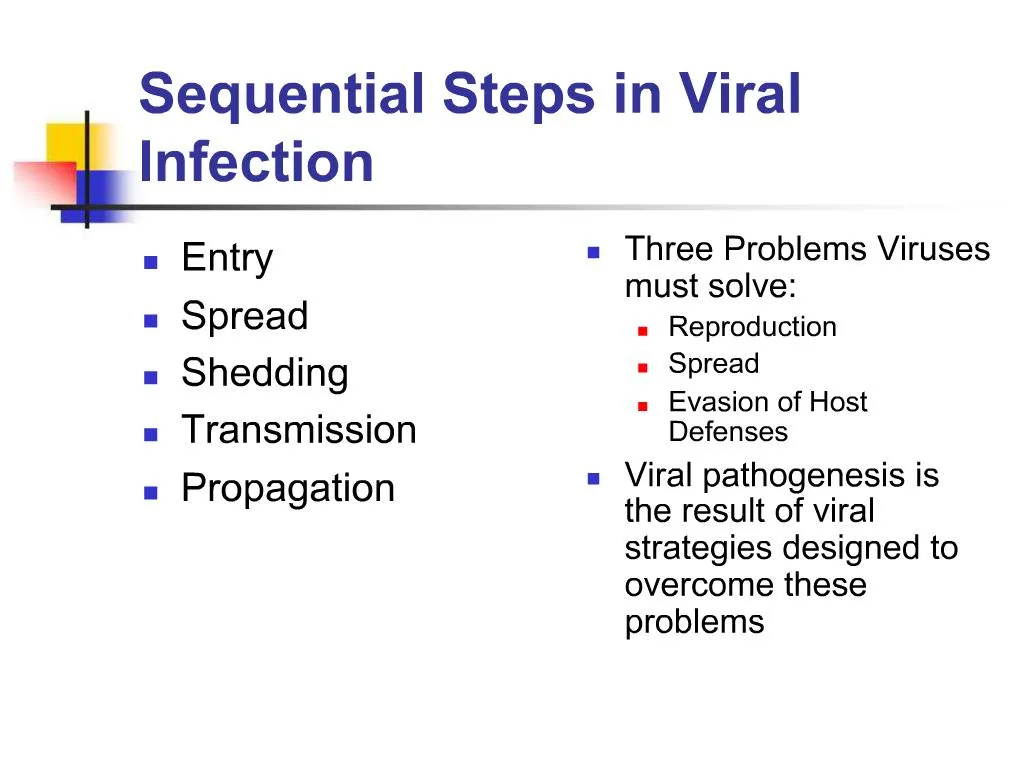 Sequential Steps in Viral Infection

- Entry
- Spread
- Shedding
- Transmission
- Propagation

- Three Problems Viruses must solve:
  - Reproduction
  - Spread
  - Evasion of Host Defenses
- Viral pathogenesis is the result of viral strategies designed to overcome these problems